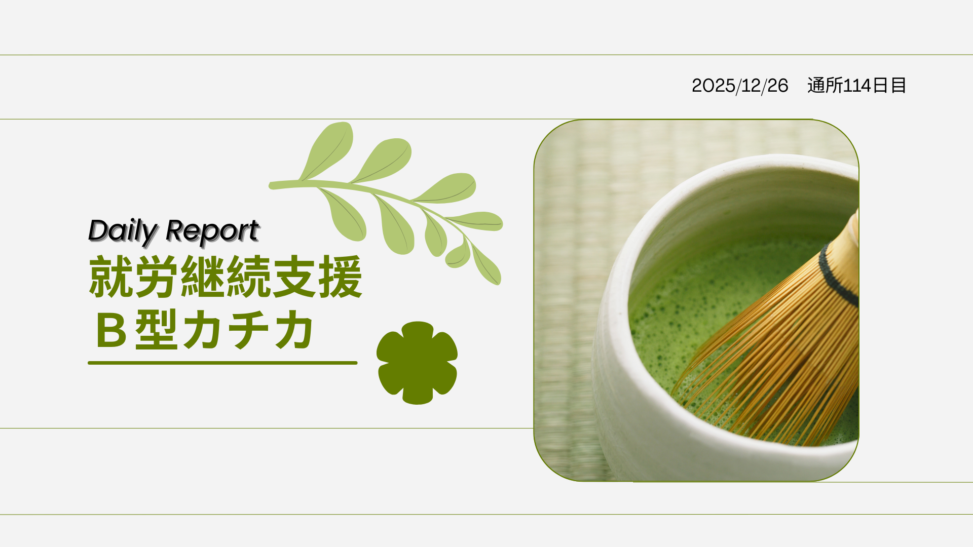 2025/12/26　通所114日目

Daily Report
就労継続支援
B型カチカ